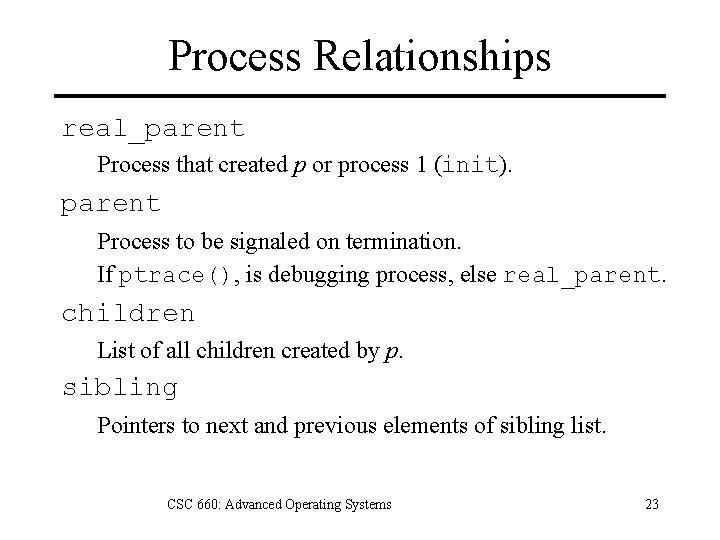 Process Relationships

real_parent

Process that created p or process 1 (init).

parent

Process to be signaled on termination.

If ptrace(), is debugging process, else real_parent.

children

List of all children created by p.

sibling

Pointers to next and previous elements of sibling list.

CSC 660: Advanced Operating Systems

23